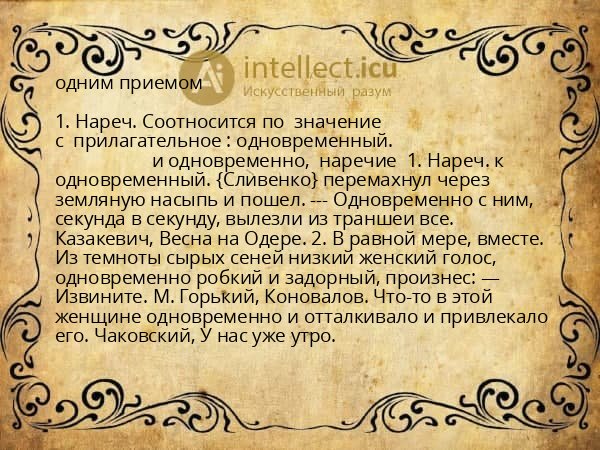 intellect.icu
Искусственный разум

одним приемом

1. Нареч. Соотносится по значение с прилагательное : одновременный.
и одновременно, наречие 1. Нареч. к одновременный. {Сливенко} перемахнул через земляную насыпь и пошел. --- Одновременно с ним, секунда в секунду, вылезли из траншеи все. Казакевич, Весна на Одере. 2. В равной мере, вместе. Из темноты сырых сеней низкий женский голос, одновременно робкий и задорный, произнес: — Извините. М. Горький, Коновалов. Что-то в этой женщине одновременно и отталкивало и привлекало его. Чаковский, У нас уже утро.